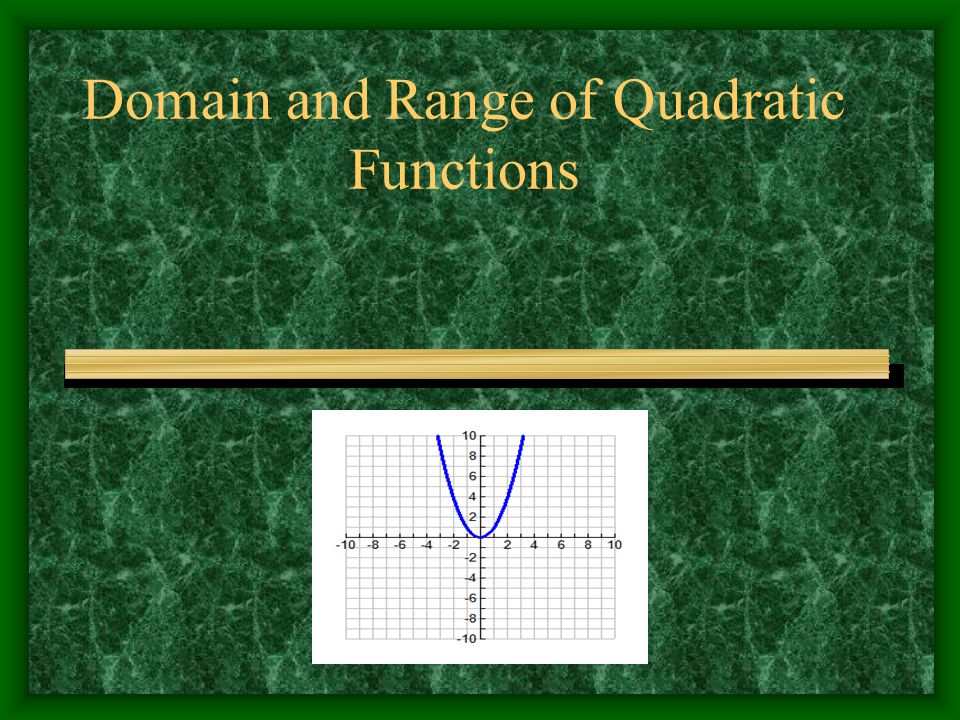 Domain and Range of Quadratic Functions

10
8
6
4
2
-10 -8 -6 -4 -2 2 4 6 8 10
-2
-4
-6
-8
-10